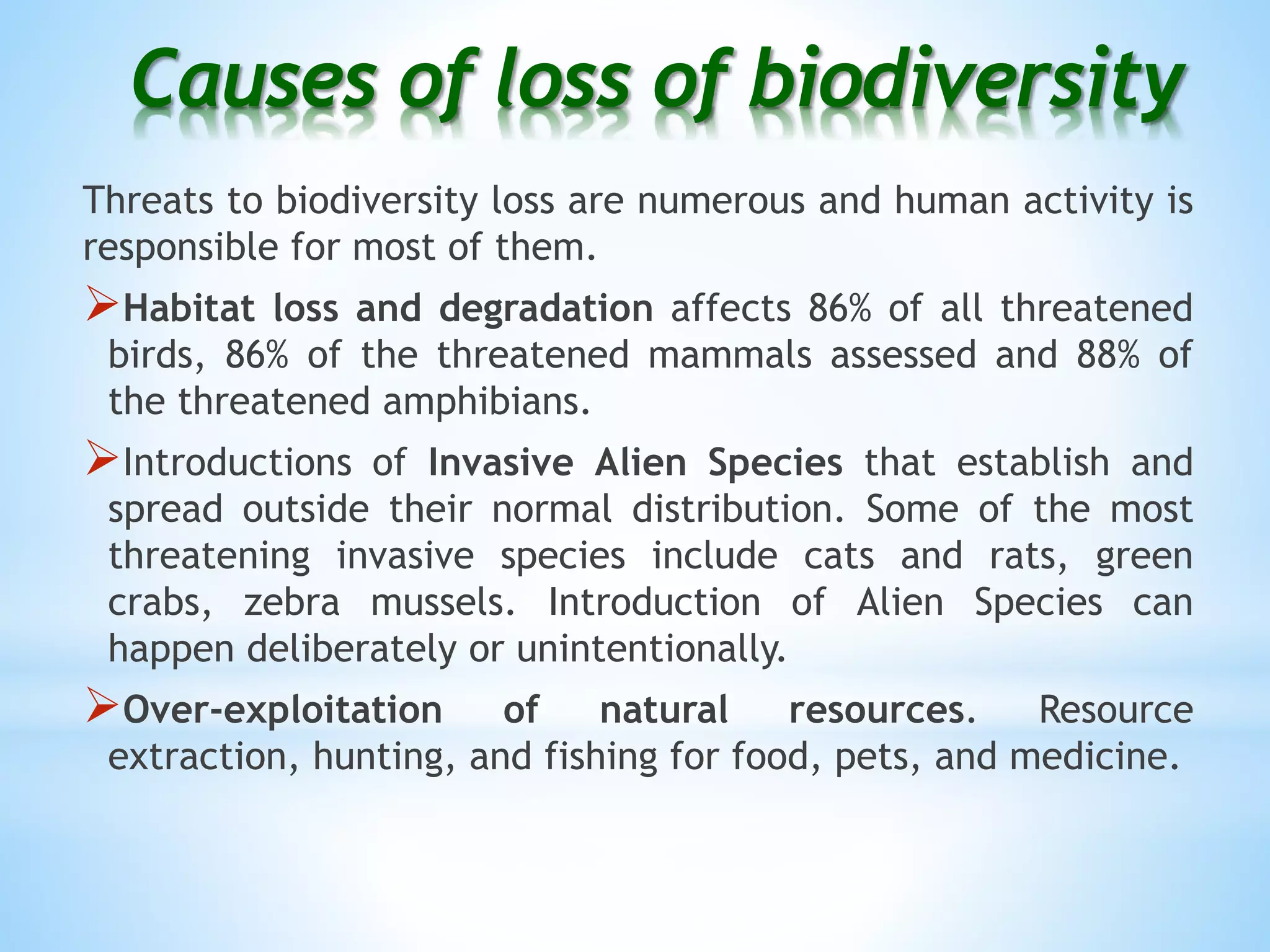 Causes of loss of biodiversity

Threats to biodiversity loss are numerous and human activity is responsible for most of them.

➢Habitat loss and degradation affects 86% of all threatened birds, 86% of the threatened mammals assessed and 88% of the threatened amphibians.

➢Introductions of Invasive Alien Species that establish and spread outside their normal distribution. Some of the most threatening invasive species include cats and rats, green crabs, zebra mussels. Introduction of Alien Species can happen deliberately or unintentionally.

➢Over-exploitation of natural resources. Resource extraction, hunting, and fishing for food, pets, and medicine.